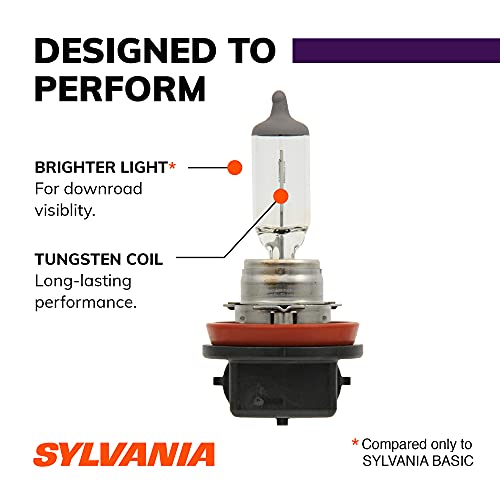 DESIGNED TO PERFORM

BRIGHTER LIGHT*
For downroad visiblity.

TUNGSTEN COIL
Long-lasting performance.

SYLVANIA

* Compared only to SYLVANIA BASIC